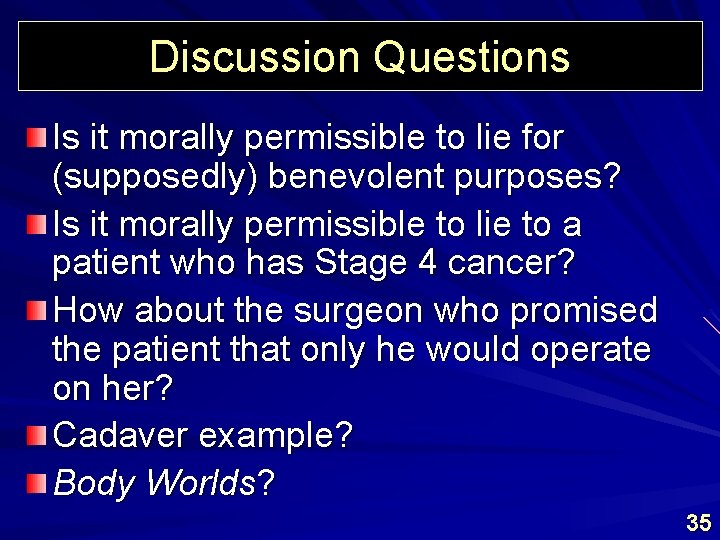 Discussion Questions

Is it morally permissible to lie for (supposedly) benevolent purposes?

Is it morally permissible to lie to a patient who has Stage 4 cancer?

How about the surgeon who promised the patient that only he would operate on her?

Cadaver example?

Body Worlds?

35